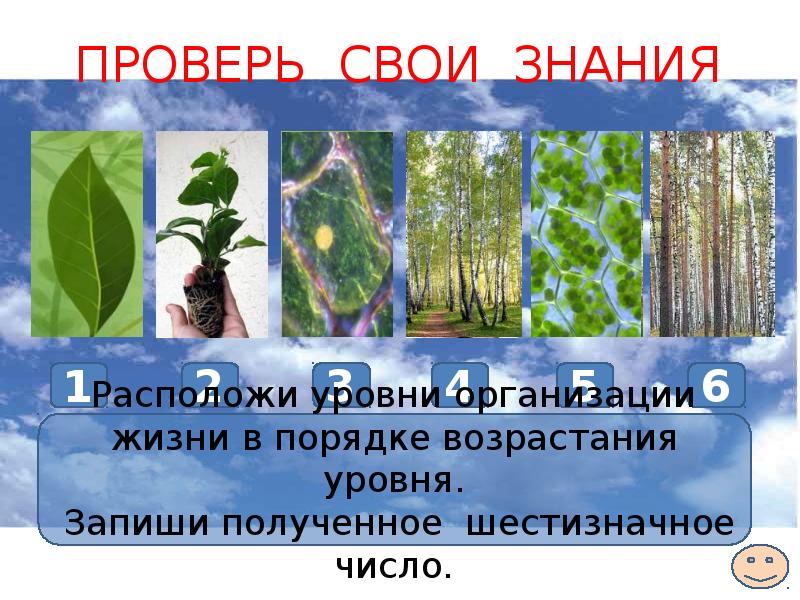 ПРОВЕРЬ СВОИ ЗНАНИЯ

1 2 3 4 5 6

Расположи уровни организации жизни в порядке возрастания уровня.
Запиши полученное шестизначное число.